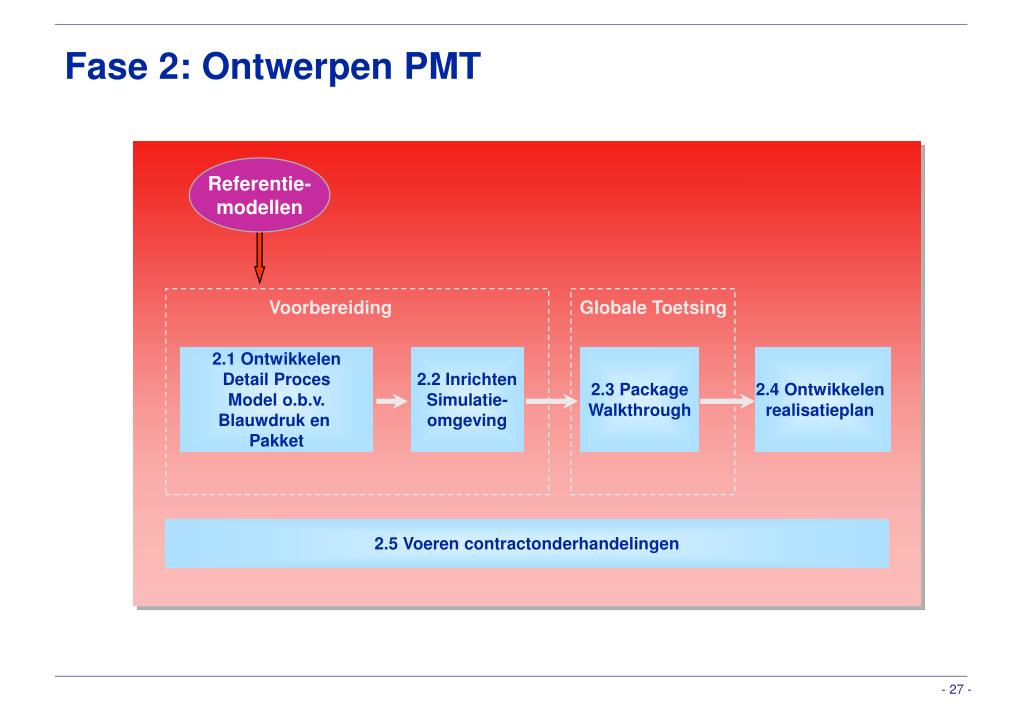 Fase 2: Ontwerpen PMT

Referentiemodellen

Voorbereiding

Globale Toetsing

2.1 Ontwikkelen Detail Proces Model o.b.v. Blauwdruk en Pakket

2.2 Inrichten Simulatieomgeving

2.3 Package Walkthrough

2.4 Ontwikkelen realisatieplan

2.5 Voeren contractonderhandelingen

- 27 -